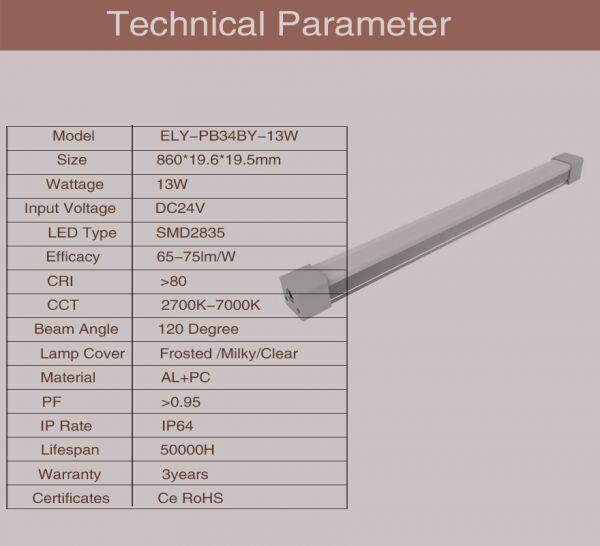 Technical Parameter

| Model | ELY-PB34BY-13W |
|---|---|
| Size | 860*19.6*19.5mm |
| Wattage | 13W |
| Input Voltage | DC24V |
| LED Type | SMD2835 |
| Efficacy | 65-75lm/W |
| CRI | >80 |
| CCT | 2700K-7000K |
| Beam Angle | 120 Degree |
| Lamp Cover | Frosted /Milky/Clear |
| Material | AL+PC |
| PF | >0.95 |
| IP Rate | IP64 |
| Lifespan | 50000H |
| Warranty | 3years |
| Certificates | Ce RoHS |